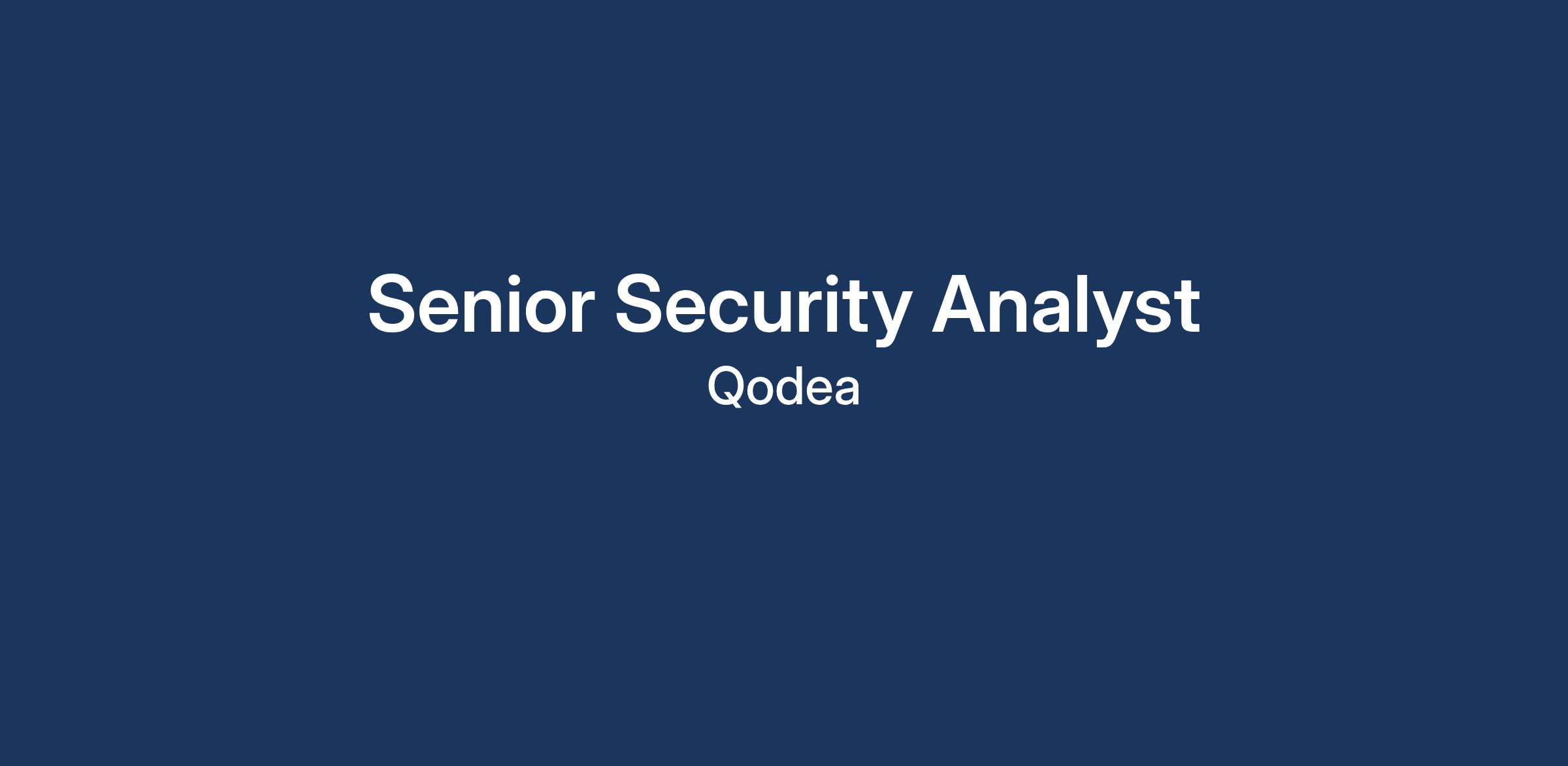 Senior Security Analyst
Qodea